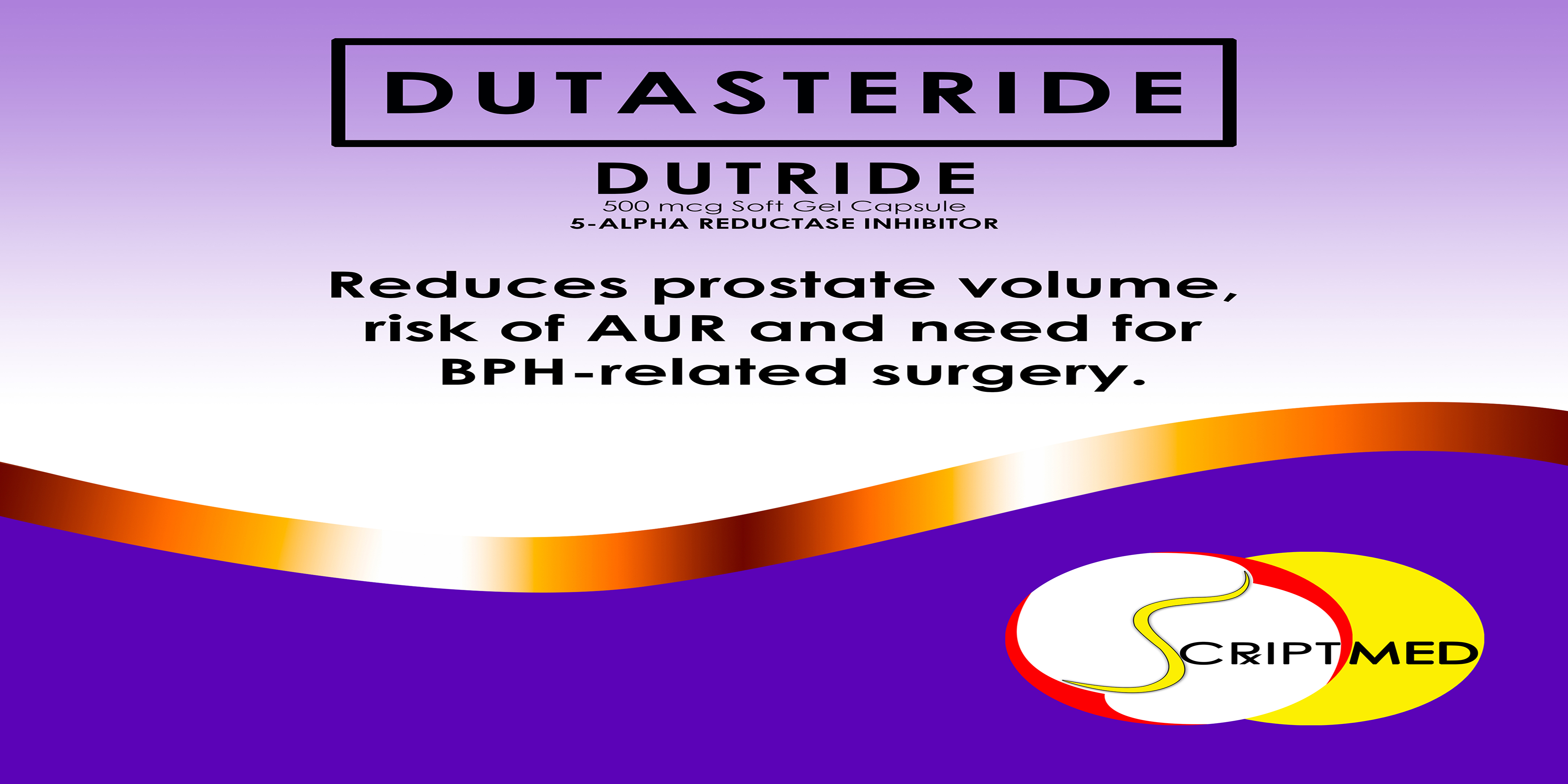 DUTASTERIDE

DUTRIDE
500 mcg Soft Gel Capsule
5-ALPHA REDUCTASE INHIBITOR

Reduces prostate volume, risk of AUR and need for BPH-related surgery.

SCRIPTMED